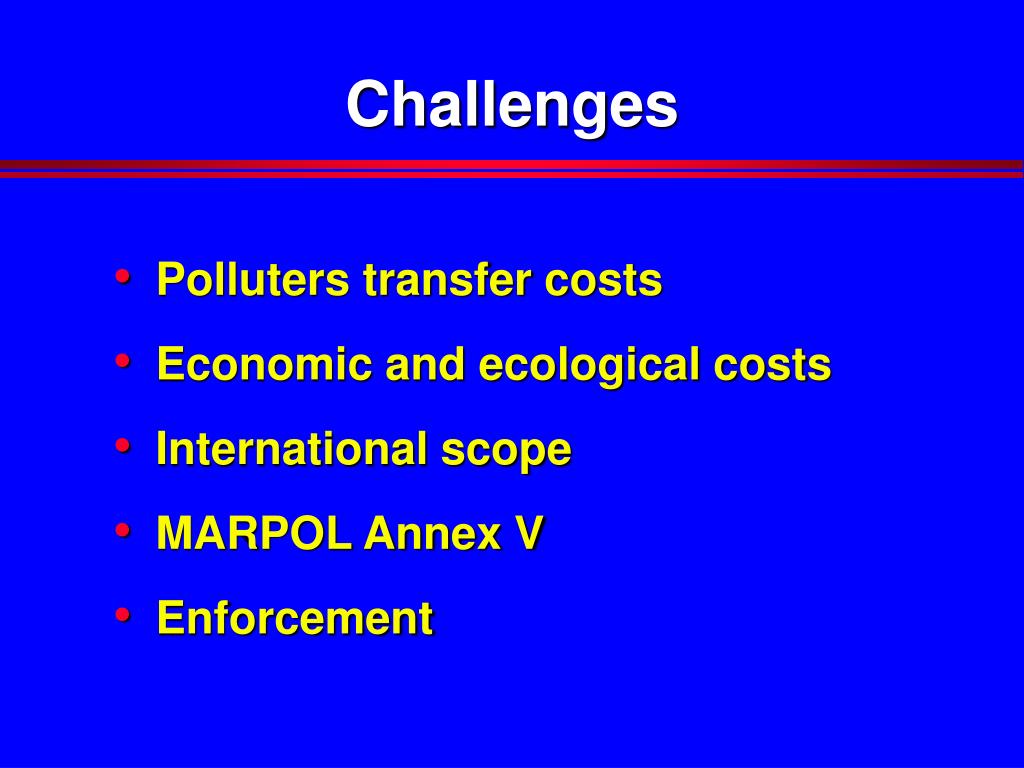 Challenges

• Polluters transfer costs
• Economic and ecological costs
• International scope
• MARPOL Annex V
• Enforcement